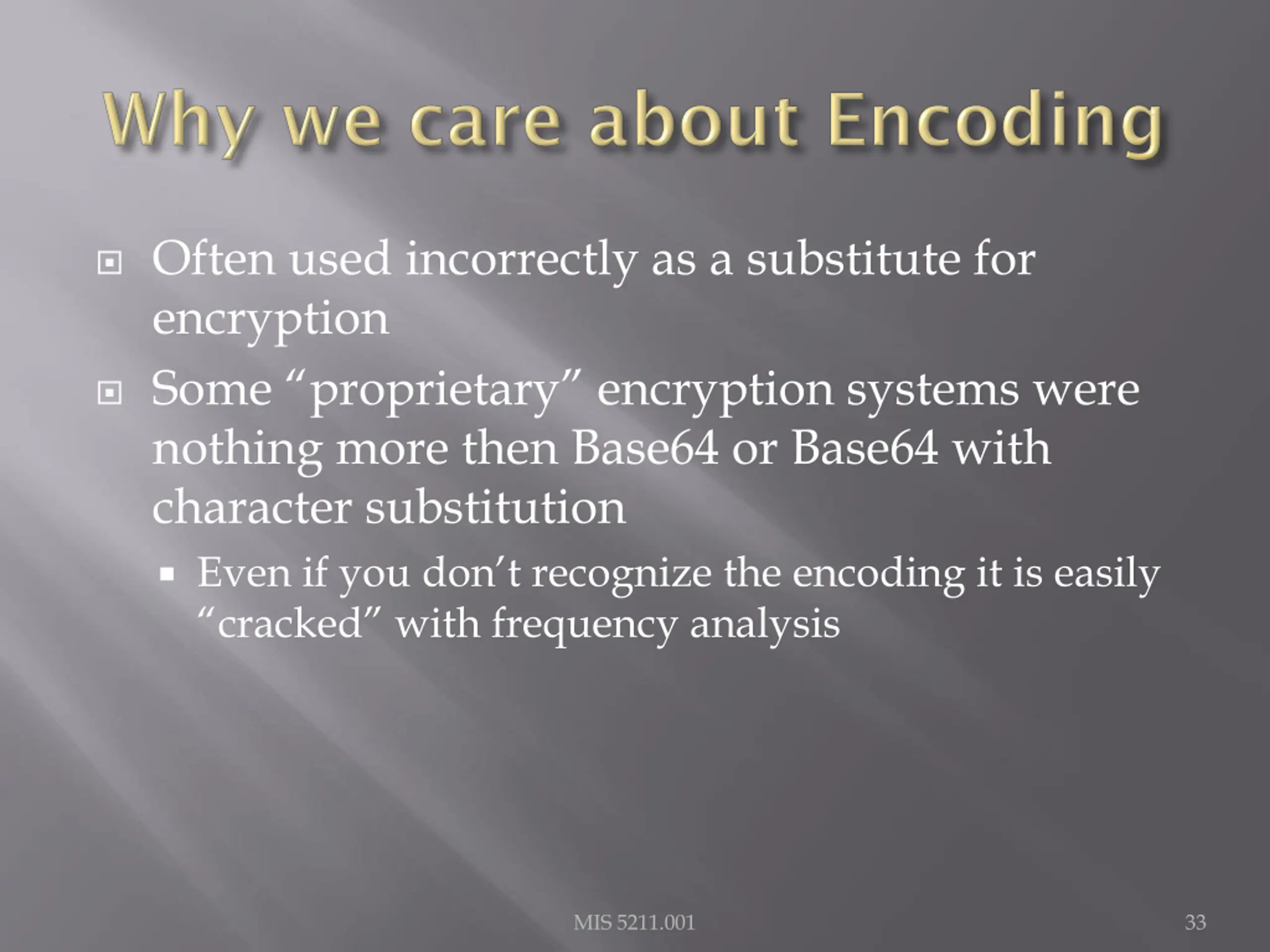 Why we care about Encoding

Often used incorrectly as a substitute for encryption

Some “proprietary” encryption systems were nothing more then Base64 or Base64 with character substitution

Even if you don’t recognize the encoding it is easily “cracked” with frequency analysis

MIS 5211.001

33